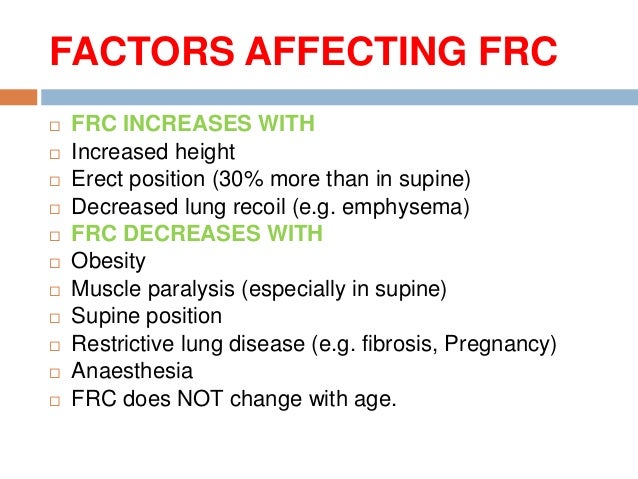 FACTORS AFFECTING FRC

□ FRC INCREASES WITH
□ Increased height
□ Erect position (30% more than in supine)
□ Decreased lung recoil (e.g. emphysema)
□ FRC DECREASES WITH
□ Obesity
□ Muscle paralysis (especially in supine)
□ Supine position
□ Restrictive lung disease (e.g. fibrosis, Pregnancy)
□ Anaesthesia
□ FRC does NOT change with age.